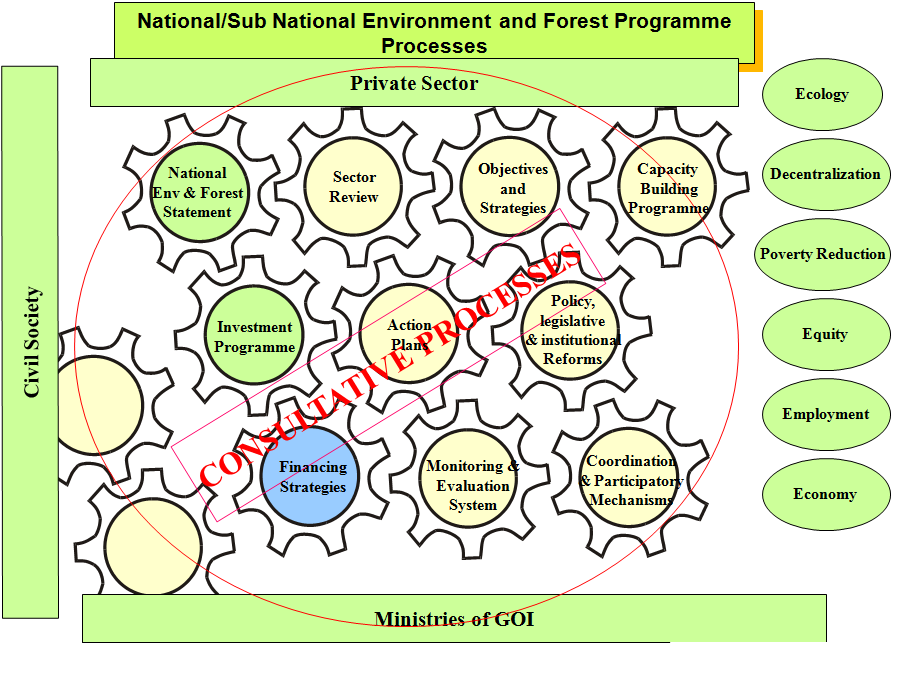 National/Sub National Environment and Forest Programme Processes

Private Sector

Civil Society

National Env & Forest Statement

Sector Review

Objectives and Strategies

Capacity Building Programme

Investment Programme

Action Plans

Policy, legislative & institutional Reforms

CONSULTATIVE PROCESSES

Financing Strategies

Monitoring & Evaluation System

Coordination & Participatory Mechanisms

Ministries of GOI

Ecology

Decentralization

Poverty Reduction

Equity

Employment

Economy